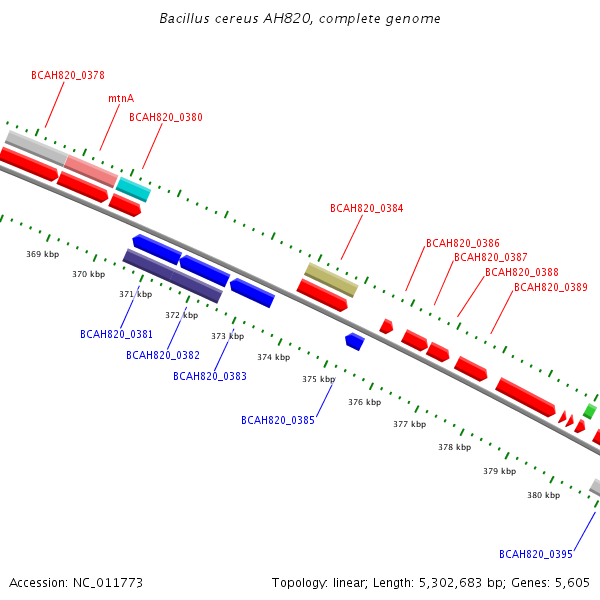 Bacillus cereus AH820, complete genome

BCAH820_0378

mtnA

BCAH820_0380

BCAH820_0384

BCAH820_0386

BCAH820_0387

BCAH820_0388

BCAH820_0389

369 kbp

370 kbp

371 kbp

372 kbp

373 kbp

374 kbp

375 kbp

376 kbp

377 kbp

378 kbp

379 kbp

380 kbp

BCAH820_0381

BCAH820_0382

BCAH820_0383

BCAH820_0385

BCAH820_0395

Accession: NC_011773

Topology: linear; Length: 5,302,683 bp; Genes: 5,605